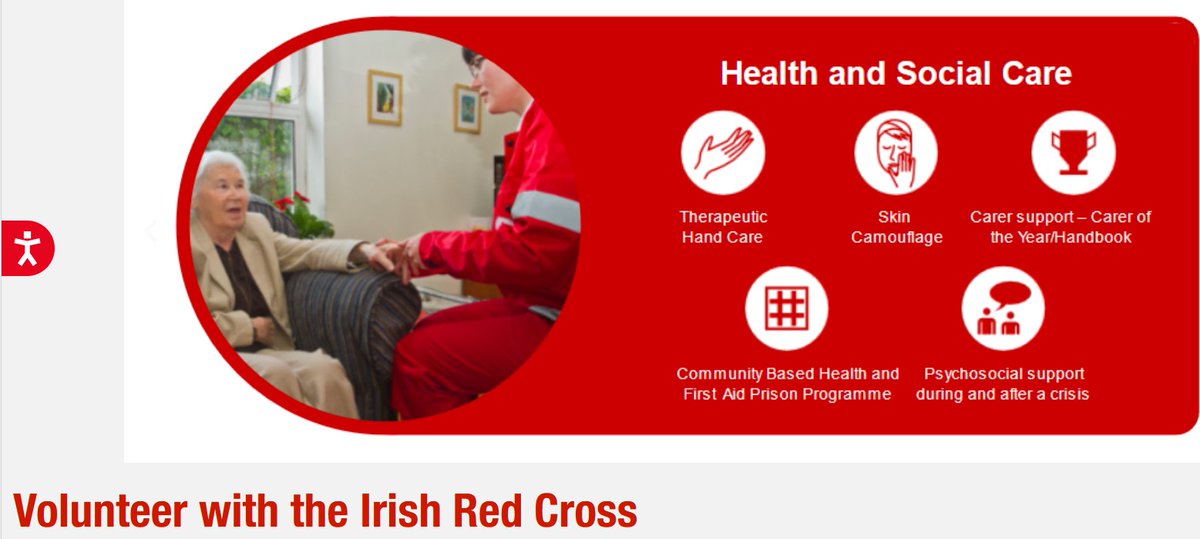 Health and Social Care

Therapeutic Hand Care

Skin Camouflage

Carer support – Carer of the Year/Handbook

Community Based Health and First Aid Prison Programme

Psychosocial support during and after a crisis

Volunteer with the Irish Red Cross